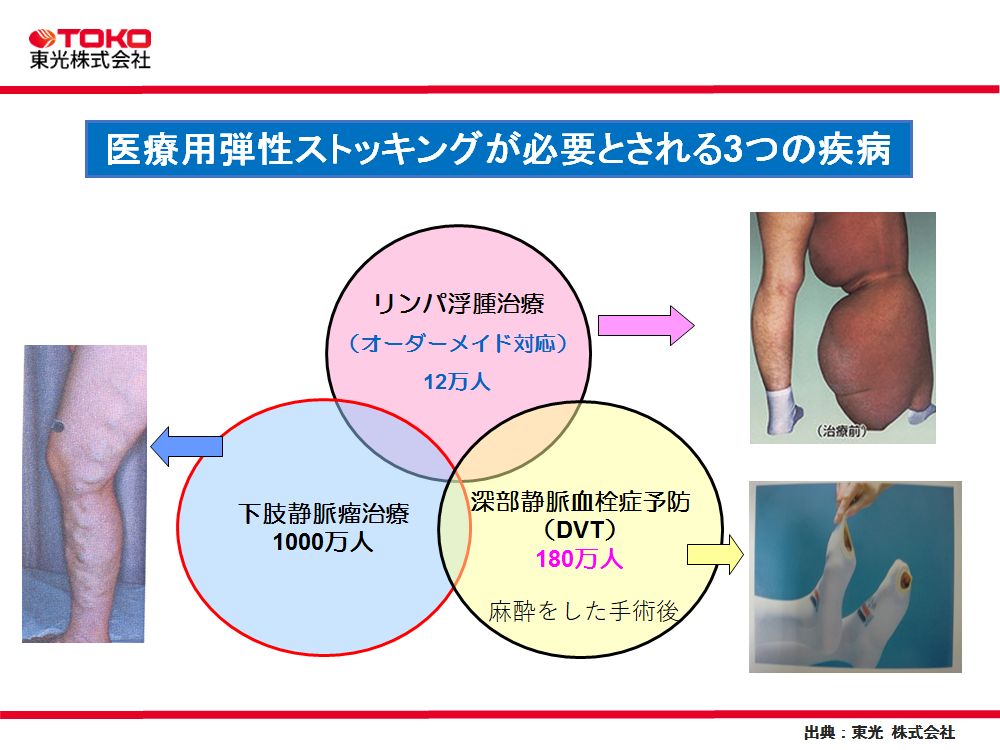 TOKO
東光株式会社

医療用弾性ストッキングが必要とされる3つの疾病

リンパ浮腫治療
（オーダーメイド対応）
12万人

（治療前）

下肢静脈瘤治療
1000万人

深部静脈血栓症予防
（DVT）
180万人

麻酔をした手術後

出典：東光 株式会社